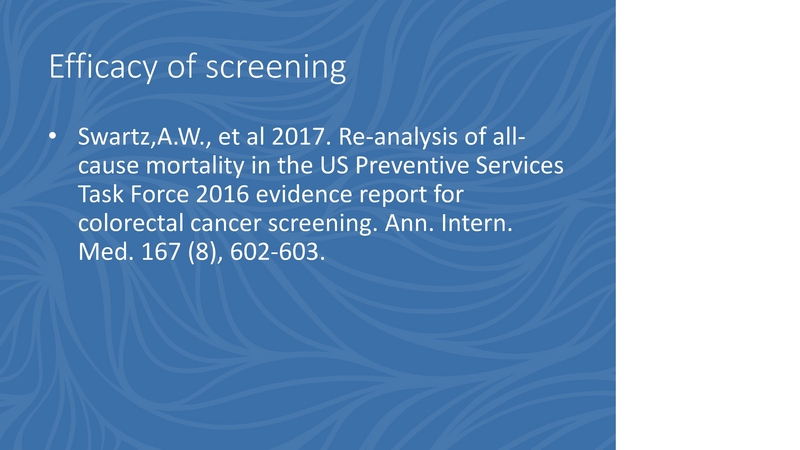 Efficacy of screening

• Swartz,A.W., et al 2017. Re-analysis of all-cause mortality in the US Preventive Services Task Force 2016 evidence report for colorectal cancer screening. Ann. Intern. Med. 167 (8), 602-603.